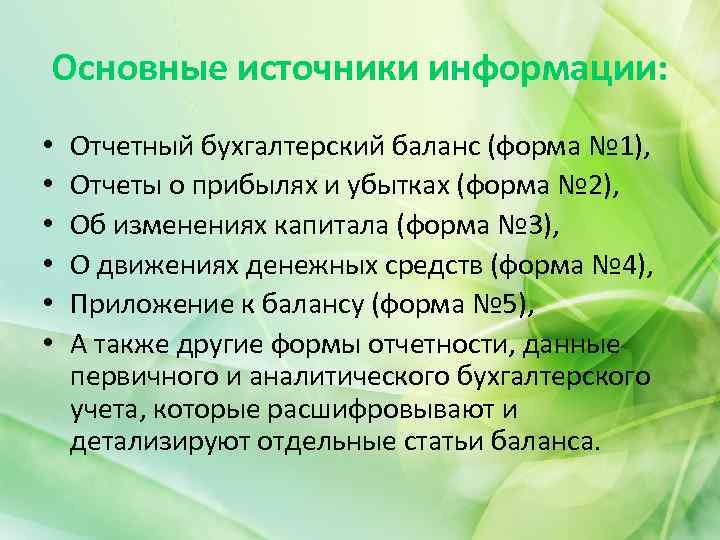 Основные источники информации:

• Отчетный бухгалтерский баланс (форма №1),
• Отчеты о прибылях и убытках (форма №2),
• Об изменениях капитала (форма №3),
• О движениях денежных средств (форма №4),
• Приложение к балансу (форма №5),
• А также другие формы отчетности, данные первичного и аналитического бухгалтерского учета, которые расшифровывают и детализируют отдельные статьи баланса.